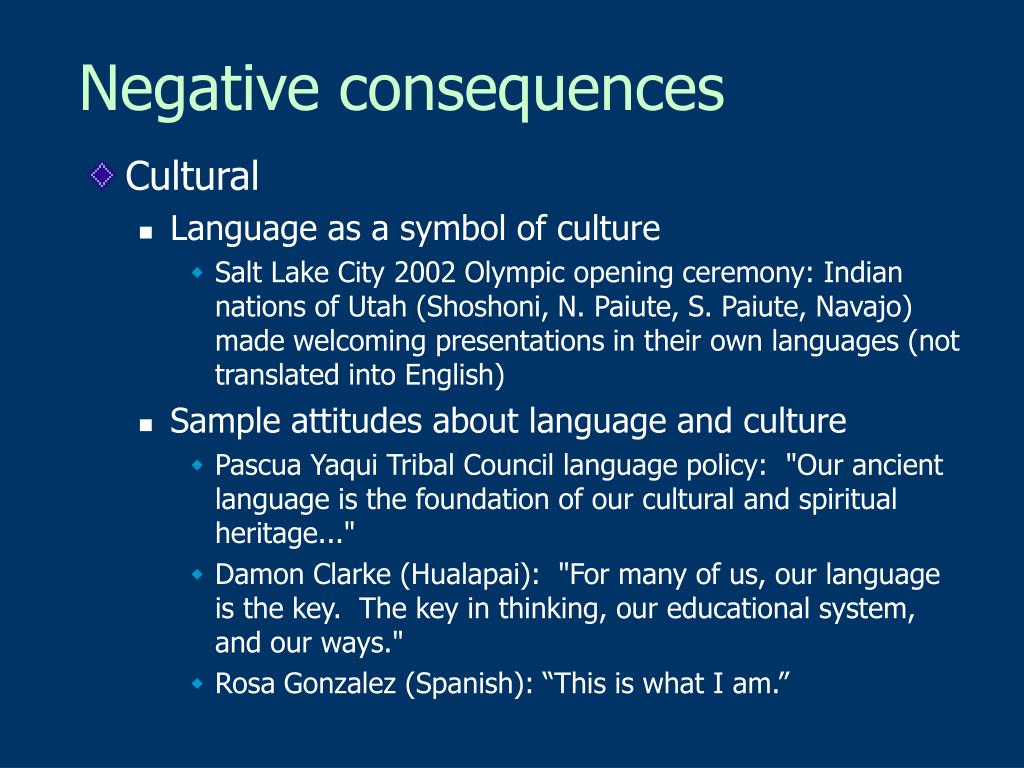 Negative consequences

Cultural

Language as a symbol of culture

Salt Lake City 2002 Olympic opening ceremony: Indian nations of Utah (Shoshoni, N. Paiute, S. Paiute, Navajo) made welcoming presentations in their own languages (not translated into English)

Sample attitudes about language and culture

Pascua Yaqui Tribal Council language policy: "Our ancient language is the foundation of our cultural and spiritual heritage..."

Damon Clarke (Hualapai): "For many of us, our language is the key. The key in thinking, our educational system, and our ways."

Rosa Gonzalez (Spanish): “This is what I am.”